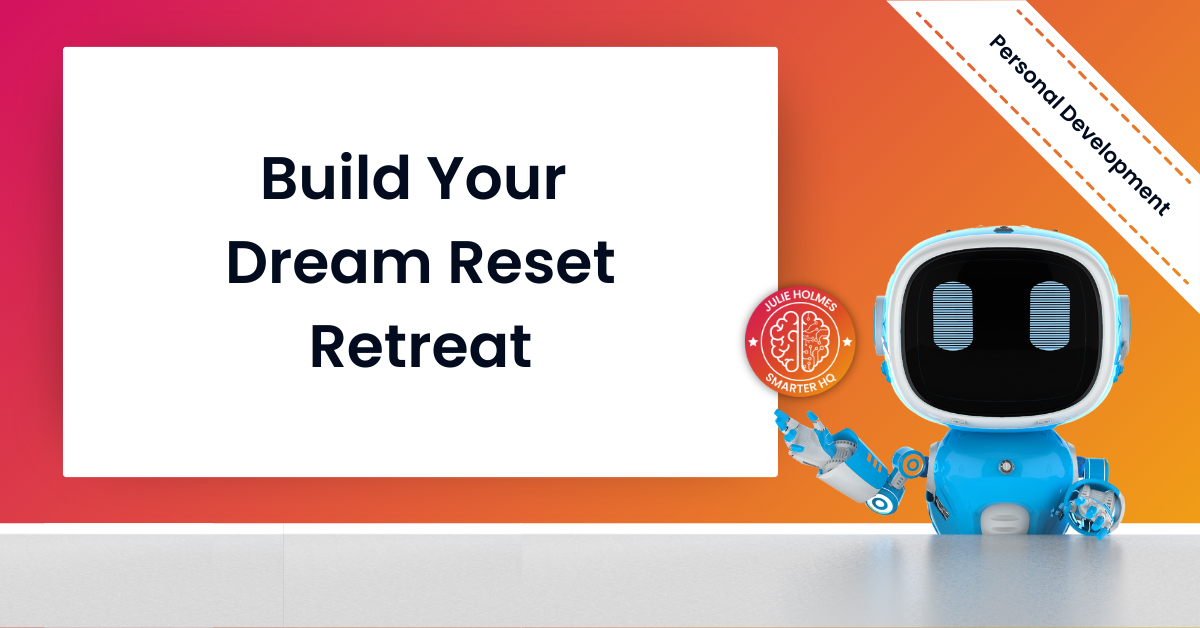 Build Your Dream Reset Retreat

Personal Development

JULIE HOLMES
SMARTER HQ